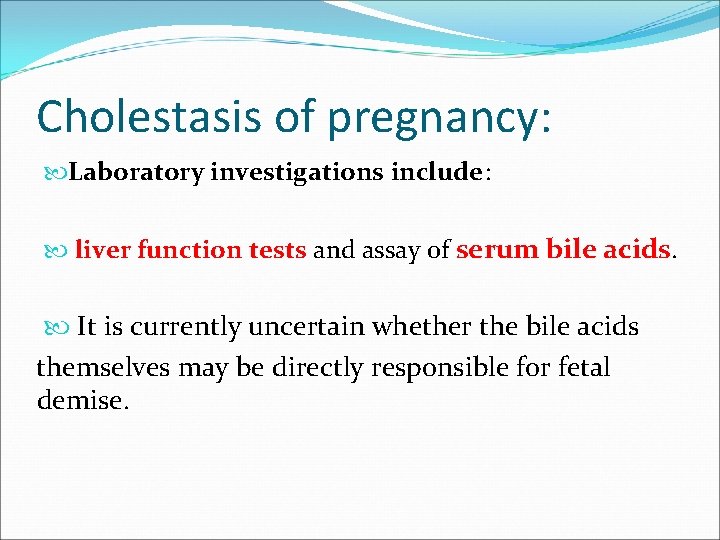 Cholestasis of pregnancy:

Laboratory investigations include:

liver function tests and assay of serum bile acids.

It is currently uncertain whether the bile acids themselves may be directly responsible for fetal demise.